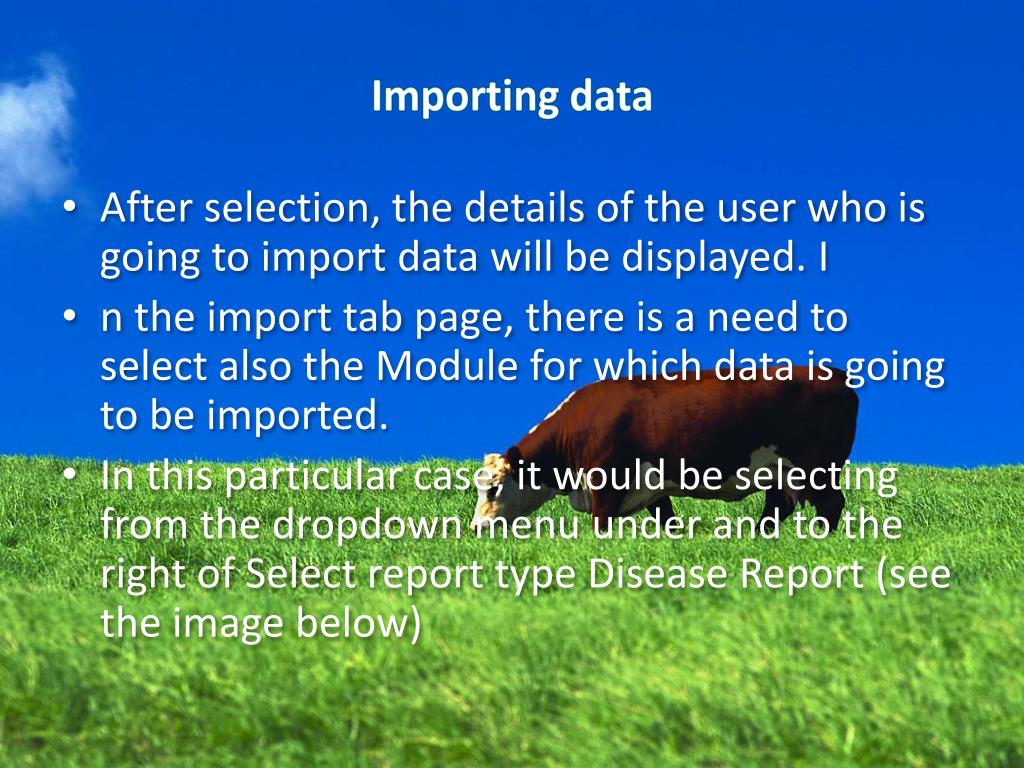 Importing data

• After selection, the details of the user who is going to import data will be displayed. I
• n the import tab page, there is a need to select also the Module for which data is going to be imported.
• In this particular case, it would be selecting from the dropdown menu under and to the right of Select report type Disease Report (see the image below)